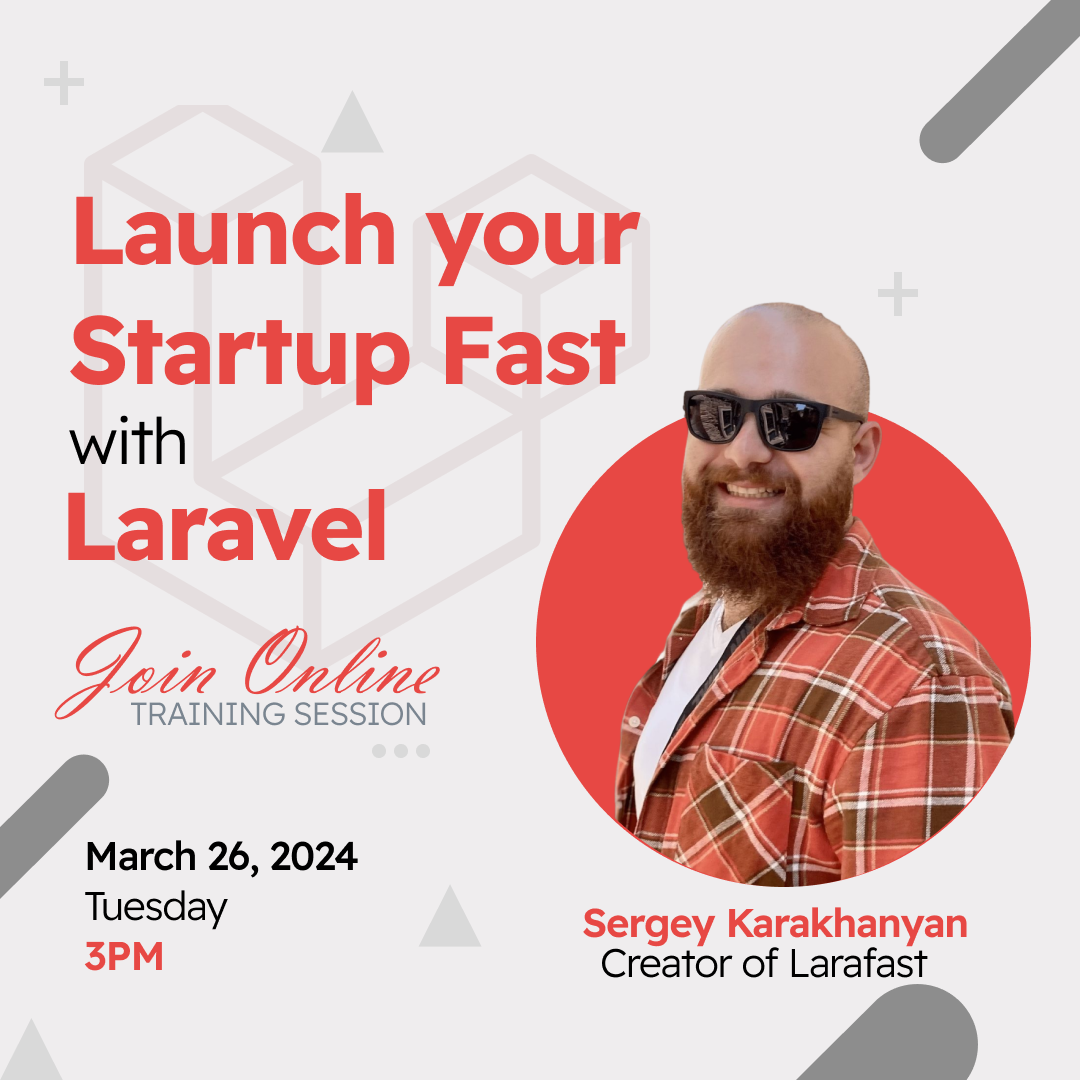 Launch your Startup Fast with Laravel

Join Online
TRAINING SESSION

March 26, 2024
Tuesday
3PM

Sergey Karakhanyan
Creator of Larafast